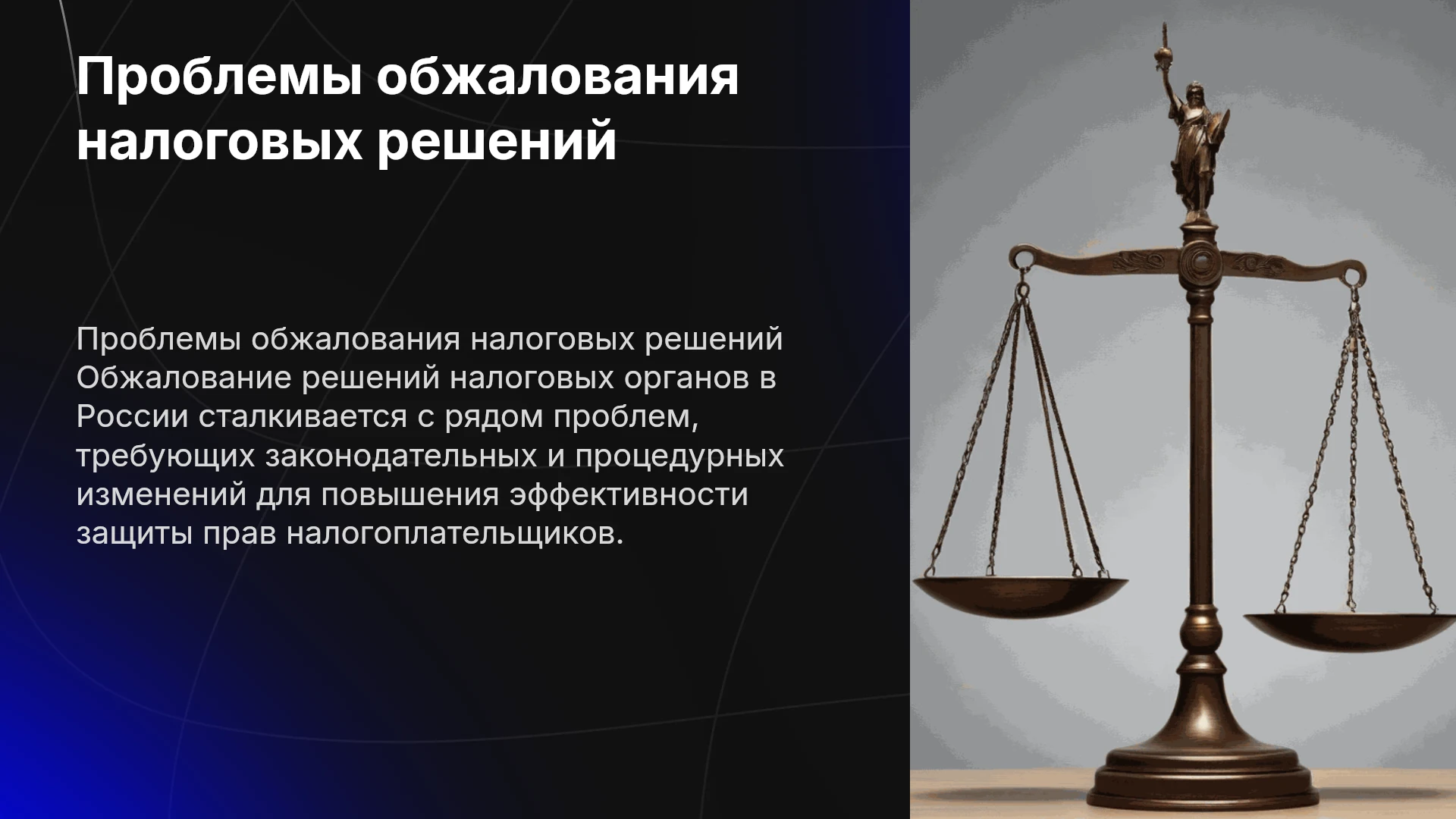 Проблемы обжалования налоговых решений

Проблемы обжалования налоговых решений Обжалование решений налоговых органов в России сталкивается с рядом проблем, требующих законодательных и процедурных изменений для повышения эффективности защиты прав налогоплательщиков.